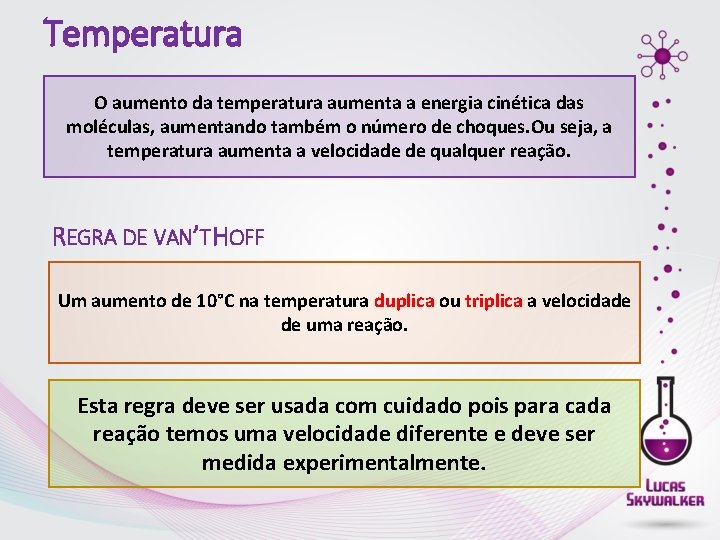 Temperatura

O aumento da temperatura aumenta a energia cinética das moléculas, aumentando também o número de choques.Ou seja, a temperatura aumenta a velocidade de qualquer reação.

REGRA DE VAN'THOFF

Um aumento de 10°C na temperatura duplica ou triplica a velocidade de uma reação.

Esta regra deve ser usada com cuidado pois para cada reação temos uma velocidade diferente e deve ser medida experimentalmente.

LUCAS SKYWALKER